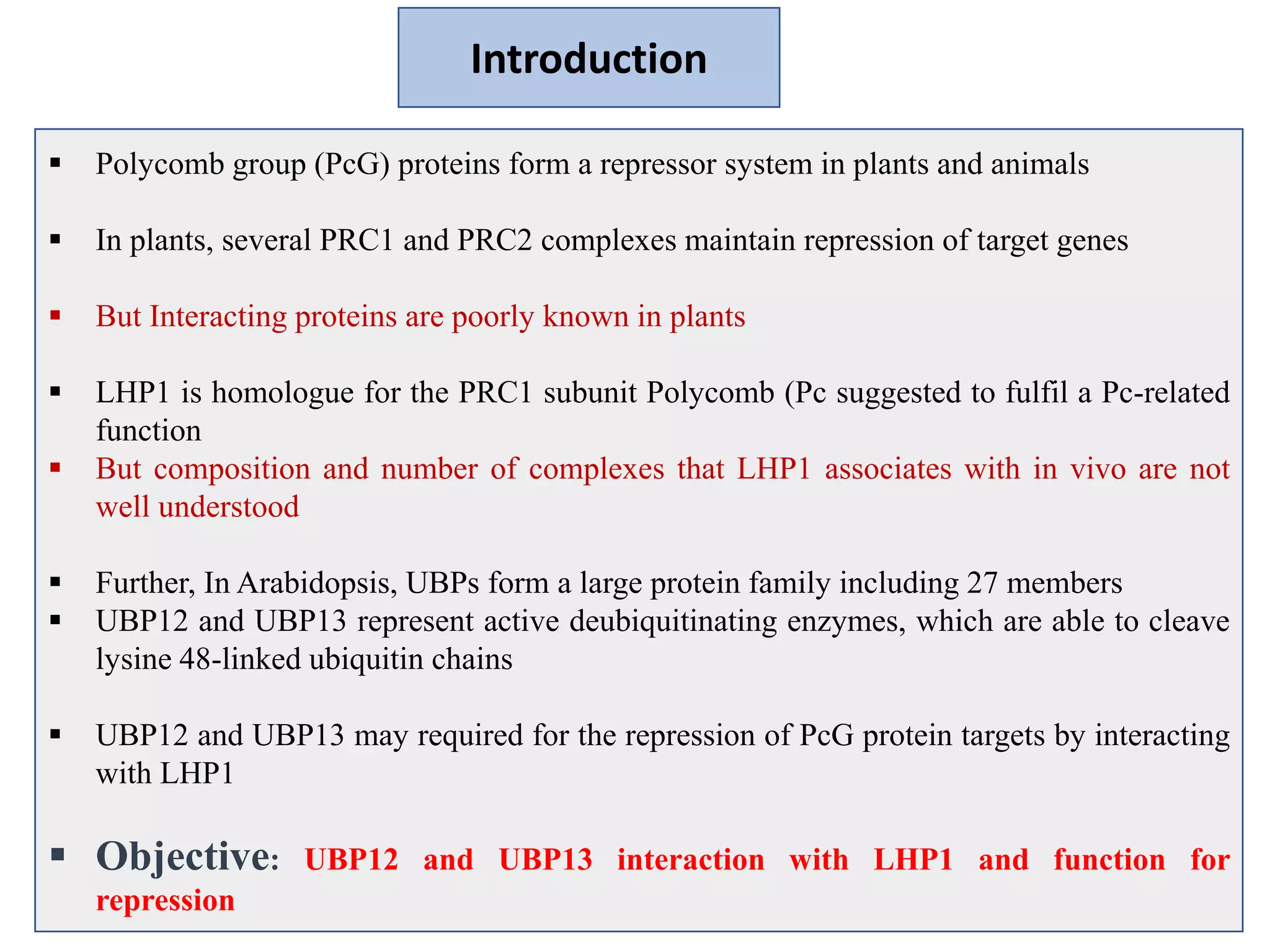 Introduction

▪ Polycomb group (PcG) proteins form a repressor system in plants and animals

▪ In plants, several PRC1 and PRC2 complexes maintain repression of target genes

▪ But Interacting proteins are poorly known in plants

▪ LHP1 is homologue for the PRC1 subunit Polycomb (Pc suggested to fulfil a Pc-related function

▪ But composition and number of complexes that LHP1 associates with in vivo are not well understood

▪ Further, In Arabidopsis, UBPs form a large protein family including 27 members

▪ UBP12 and UBP13 represent active deubiquitinating enzymes, which are able to cleave lysine 48-linked ubiquitin chains

▪ UBP12 and UBP13 may required for the repression of PcG protein targets by interacting with LHP1

▪ Objective: UBP12 and UBP13 interaction with LHP1 and function for repression